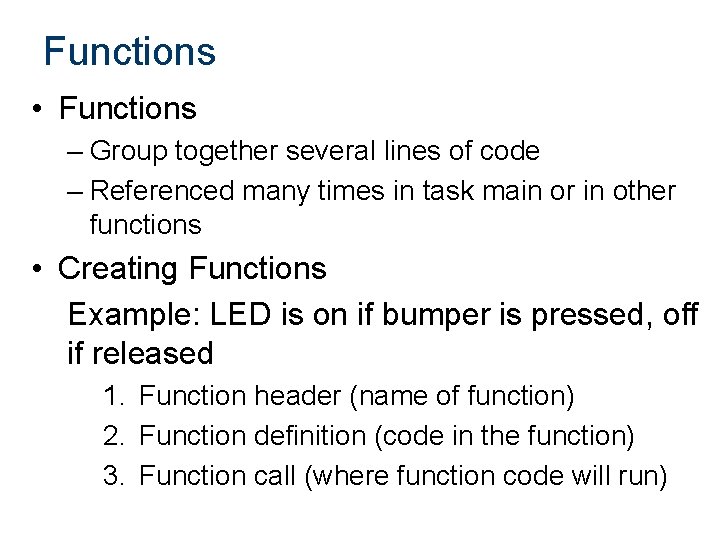 Functions

• Functions
– Group together several lines of code
– Referenced many times in task main or in other functions

• Creating Functions
Example: LED is on if bumper is pressed, off if released
1. Function header (name of function)
2. Function definition (code in the function)
3. Function call (where function code will run)